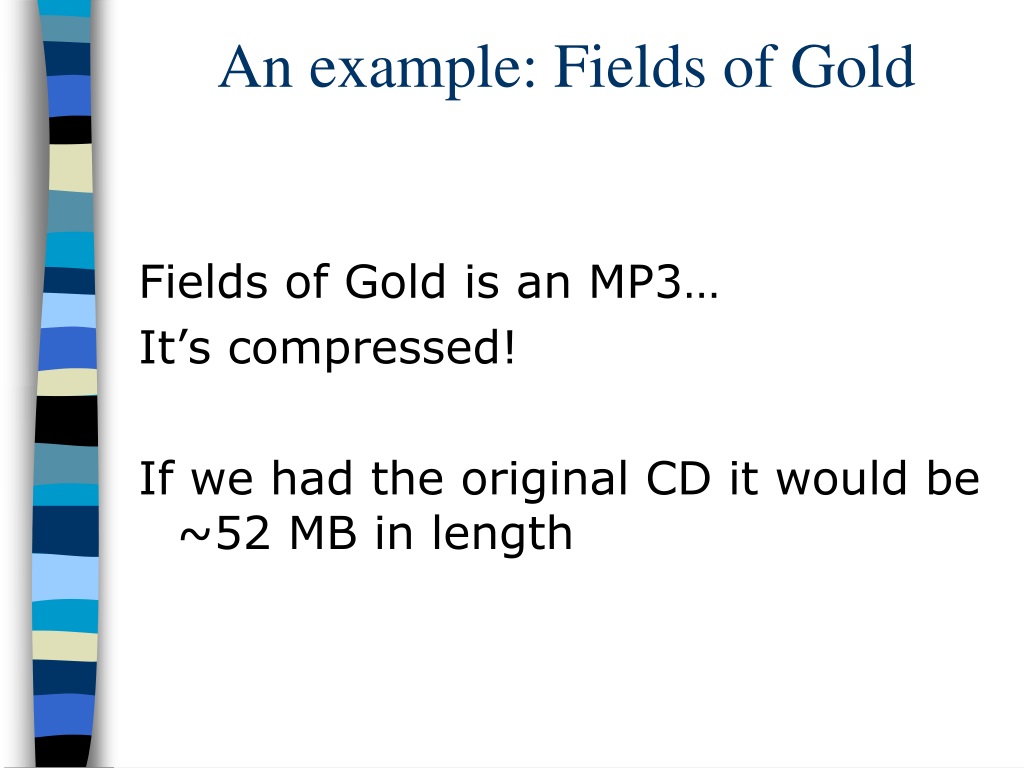 An example: Fields of Gold

Fields of Gold is an MP3…
It’s compressed!

If we had the original CD it would be ~52 MB in length